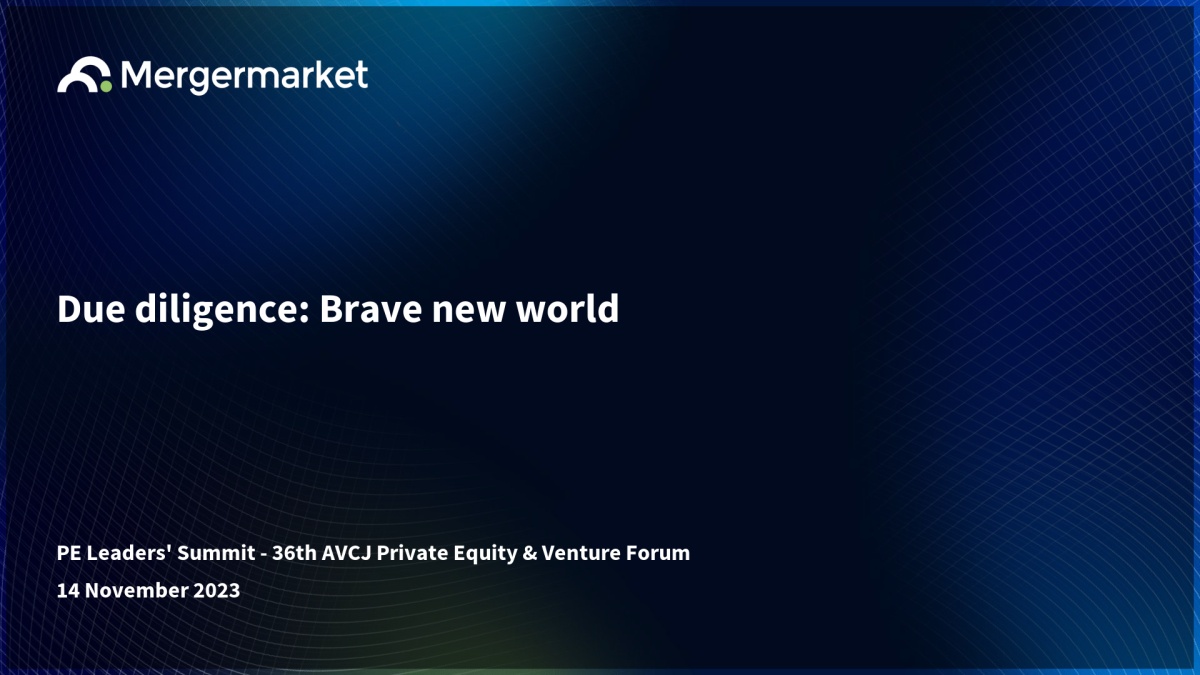 Mergermarket

Due diligence: Brave new world

PE Leaders' Summit - 36th AVCJ Private Equity & Venture Forum

14 November 2023